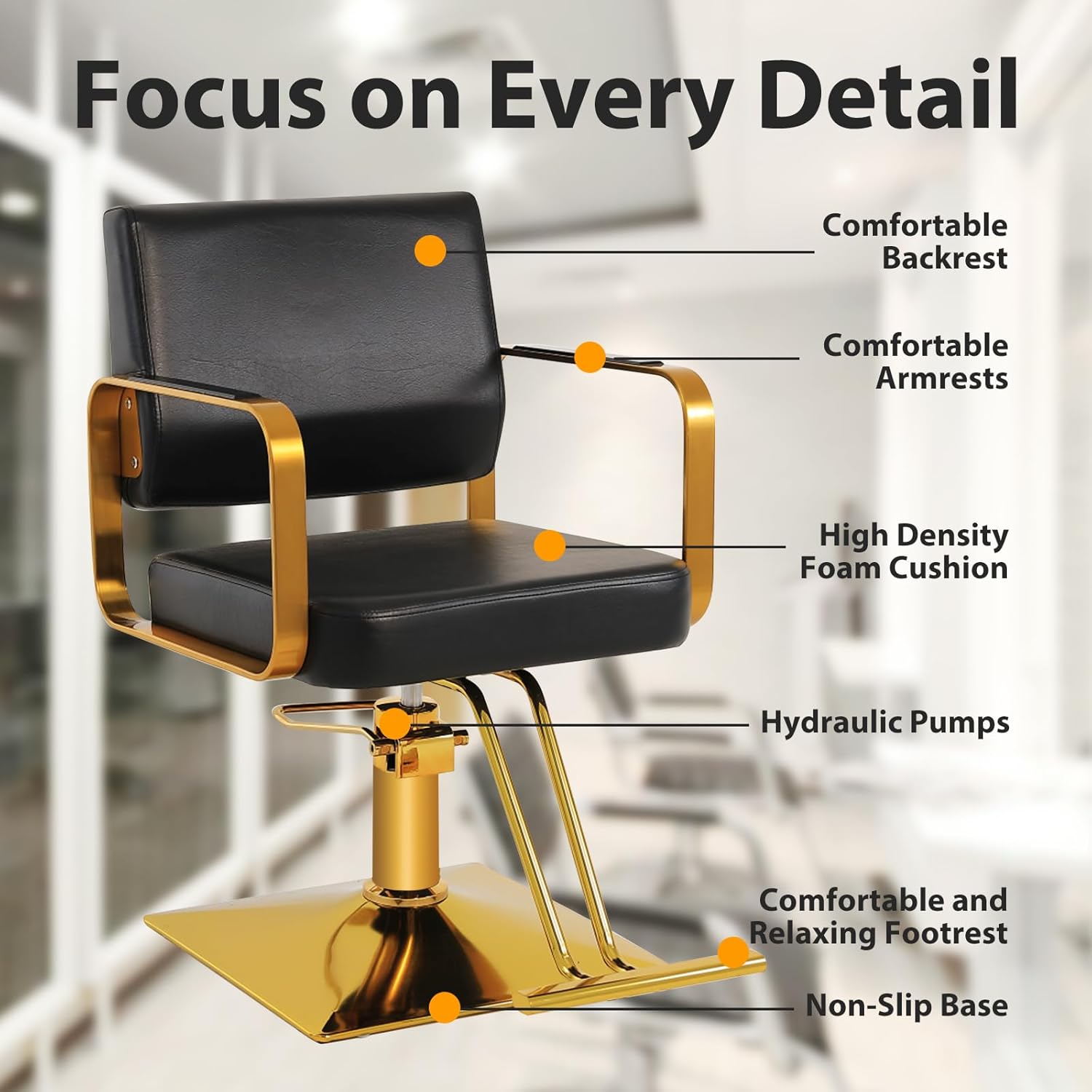 Focus on Every Detail

Comfortable Backrest

Comfortable Armrests

High Density Foam Cushion

Hydraulic Pumps

Comfortable and Relaxing Footrest

Non-Slip Base